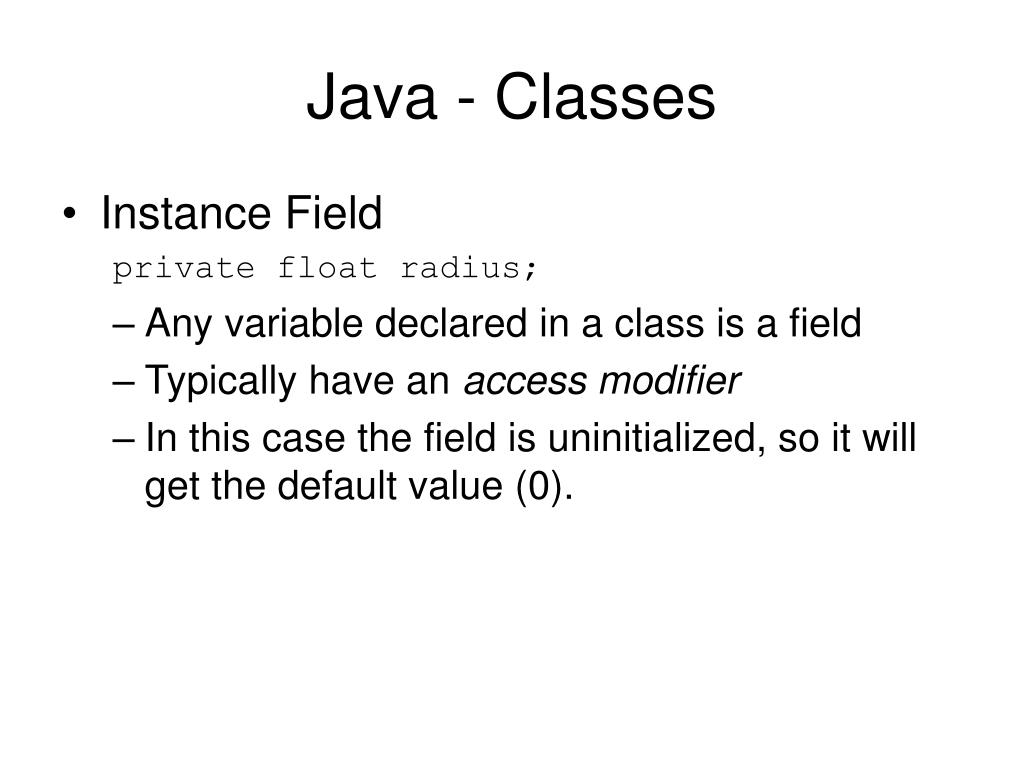 Java - Classes

• Instance Field

private float radius;

– Any variable declared in a class is a field

– Typically have an access modifier

– In this case the field is uninitialized, so it will get the default value (0).